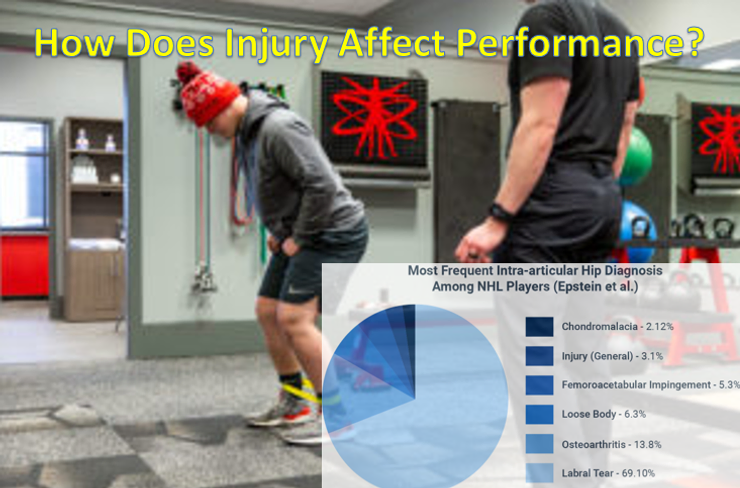 How Does Injury Affect Performance?

Most Frequent Intra-articular Hip Diagnosis Among NHL Players (Epstein et al.)

Chondromalacia - 2.12%

Injury (General) - 3.1%

Femoroacetabular Impingement - 5.3%

Loose Body - 6.3%

Osteoarthritis - 13.8%

Labral Tear - 69.10%